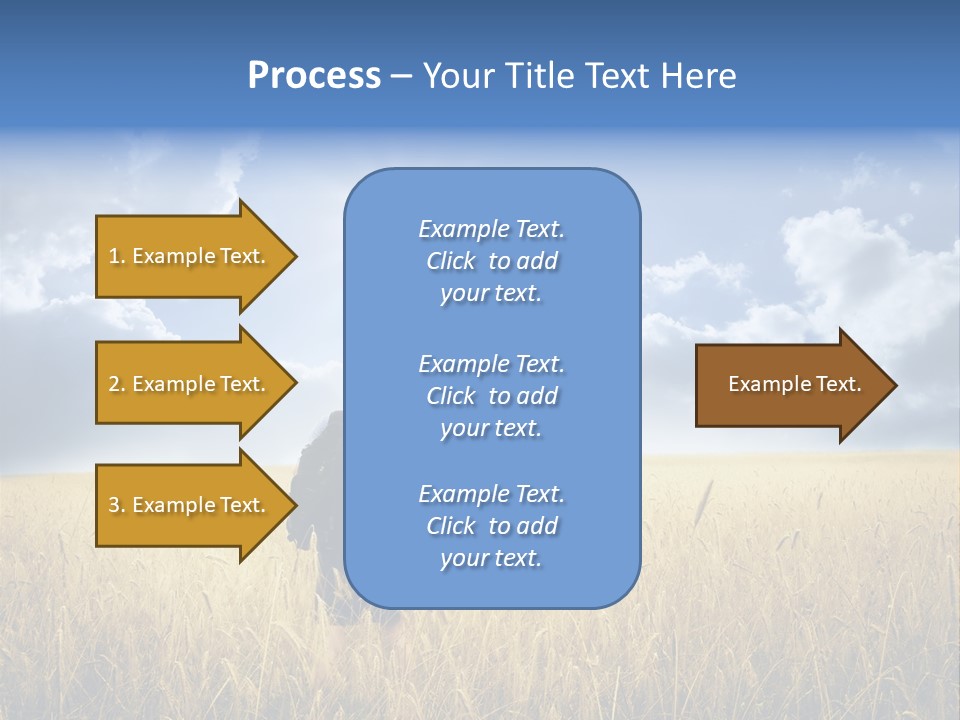 Process – Your Title Text Here

1. Example Text.

2. Example Text.

3. Example Text.

Example Text. Click to add your text.

Example Text. Click to add your text.

Example Text. Click to add your text.

Example Text.